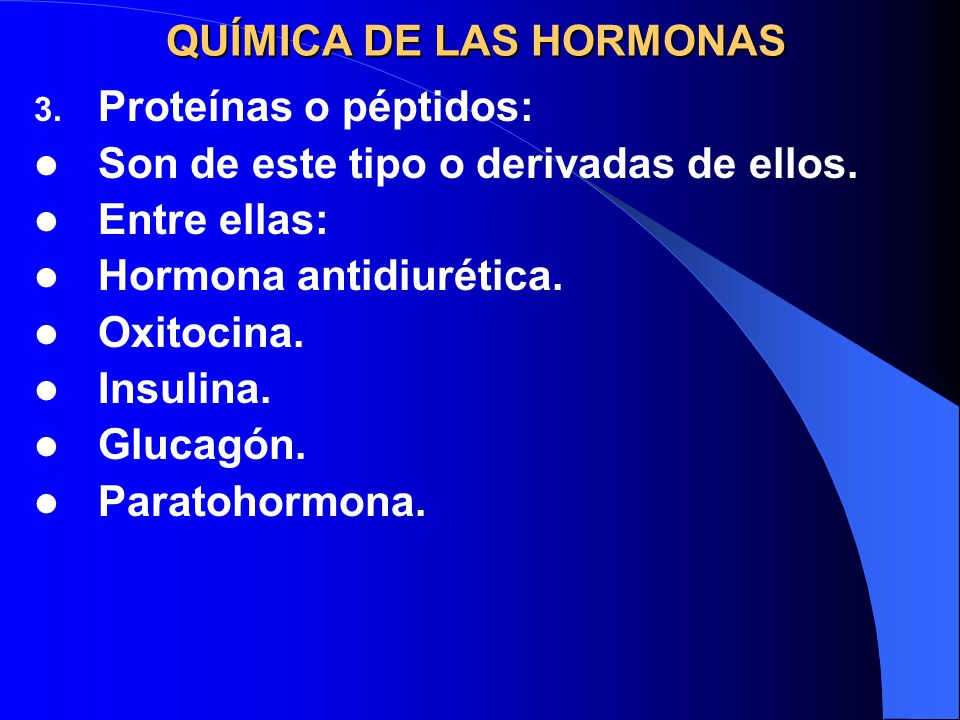 QUÍMICA DE LAS HORMONAS

3. Proteínas o péptidos:

- Son de este tipo o derivadas de ellos.
- Entre ellas:
- Hormona antidiurética.
- Oxitocina.
- Insulina.
- Glucagón.
- Paratohormona.